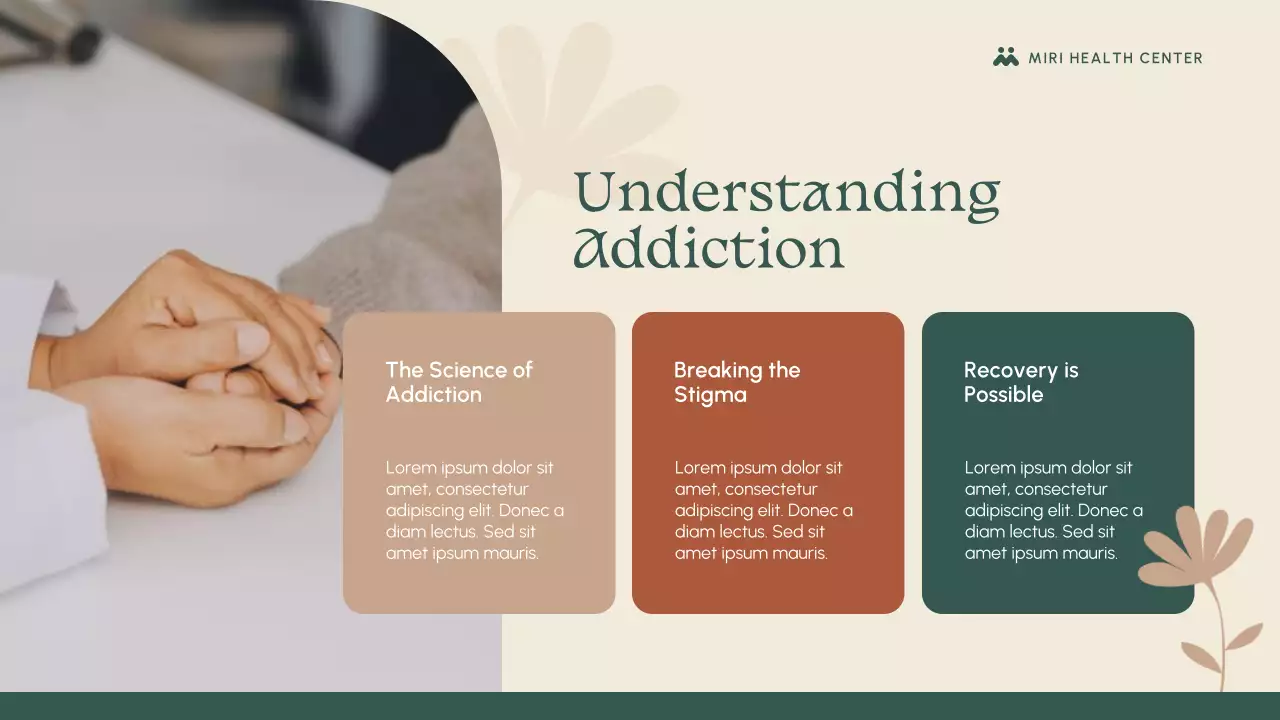 MIRI HEALTH CENTER

Understanding Addiction

The Science of Addiction

Lorem ipsum dolor sit amet, consectetur adipiscing elit. Donec a diam lectus. Sed sit amet ipsum mauris.

Breaking the Stigma

Lorem ipsum dolor sit amet, consectetur adipiscing elit. Donec a diam lectus. Sed sit amet ipsum mauris.

Recovery is Possible

Lorem ipsum dolor sit amet, consectetur adipiscing elit. Donec a diam lectus. Sed sit amet ipsum mauris.